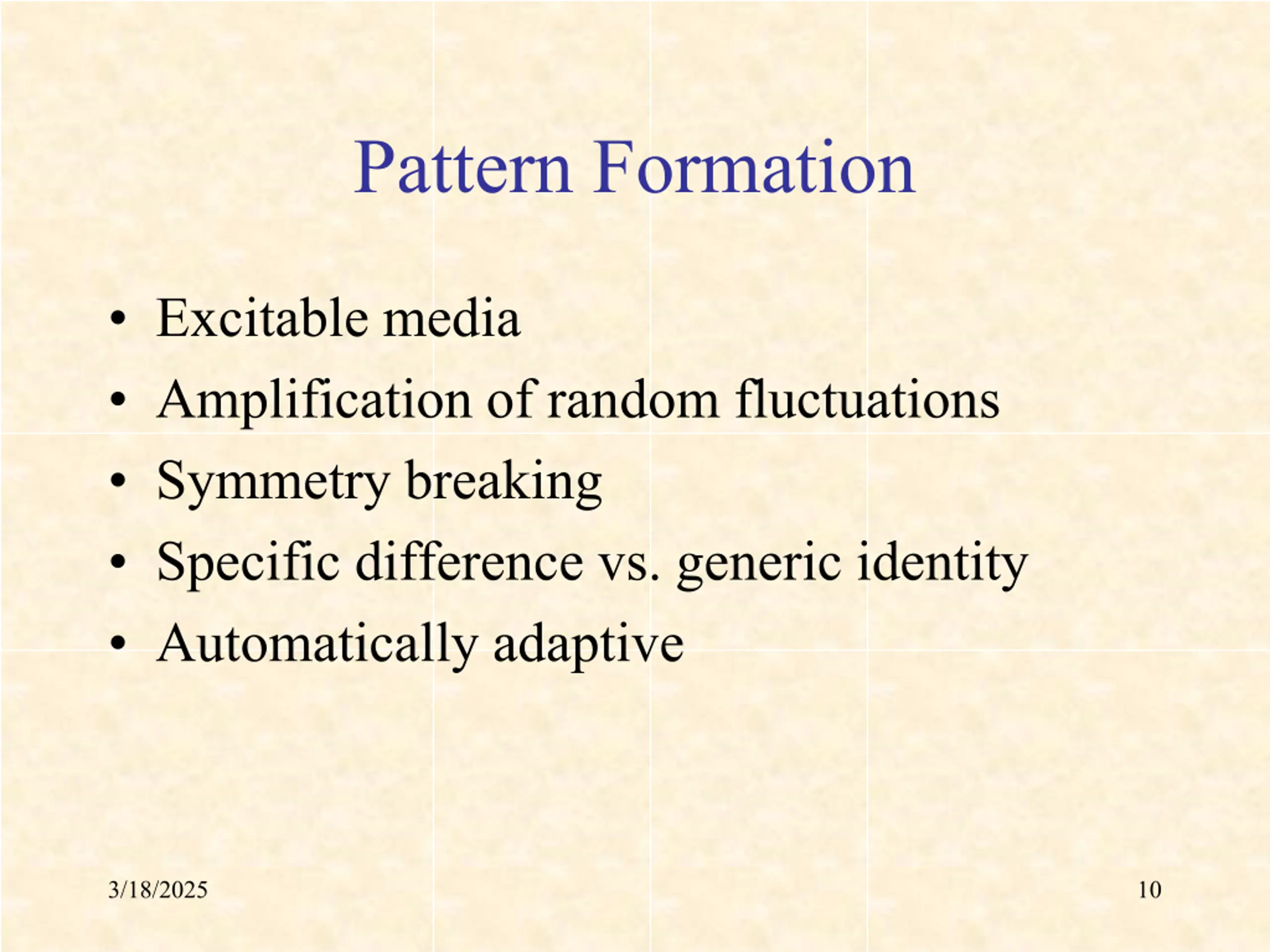 Pattern Formation

• Excitable media
• Amplification of random fluctuations
• Symmetry breaking
• Specific difference vs. generic identity
• Automatically adaptive

3/18/2025

10